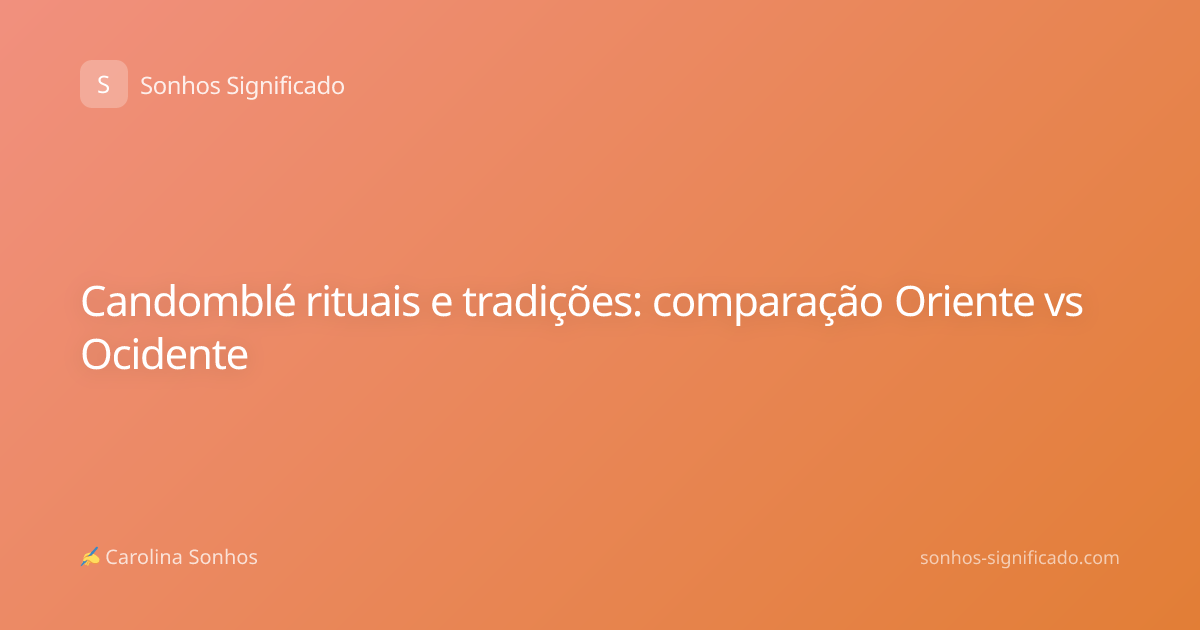 S Sonhos Significado

Candomblé rituais e tradições: comparação Oriente vs Ocidente

✍ Carolina Sonhos

sonhos-significado.com